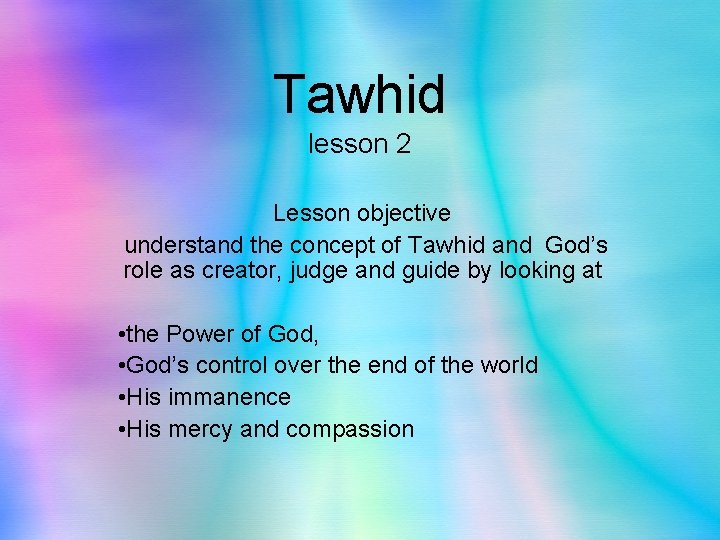 Tawhid
lesson 2

Lesson objective
understand the concept of Tawhid and God’s role as creator, judge and guide by looking at

•the Power of God,
•God’s control over the end of the world
•His immanence
•His mercy and compassion